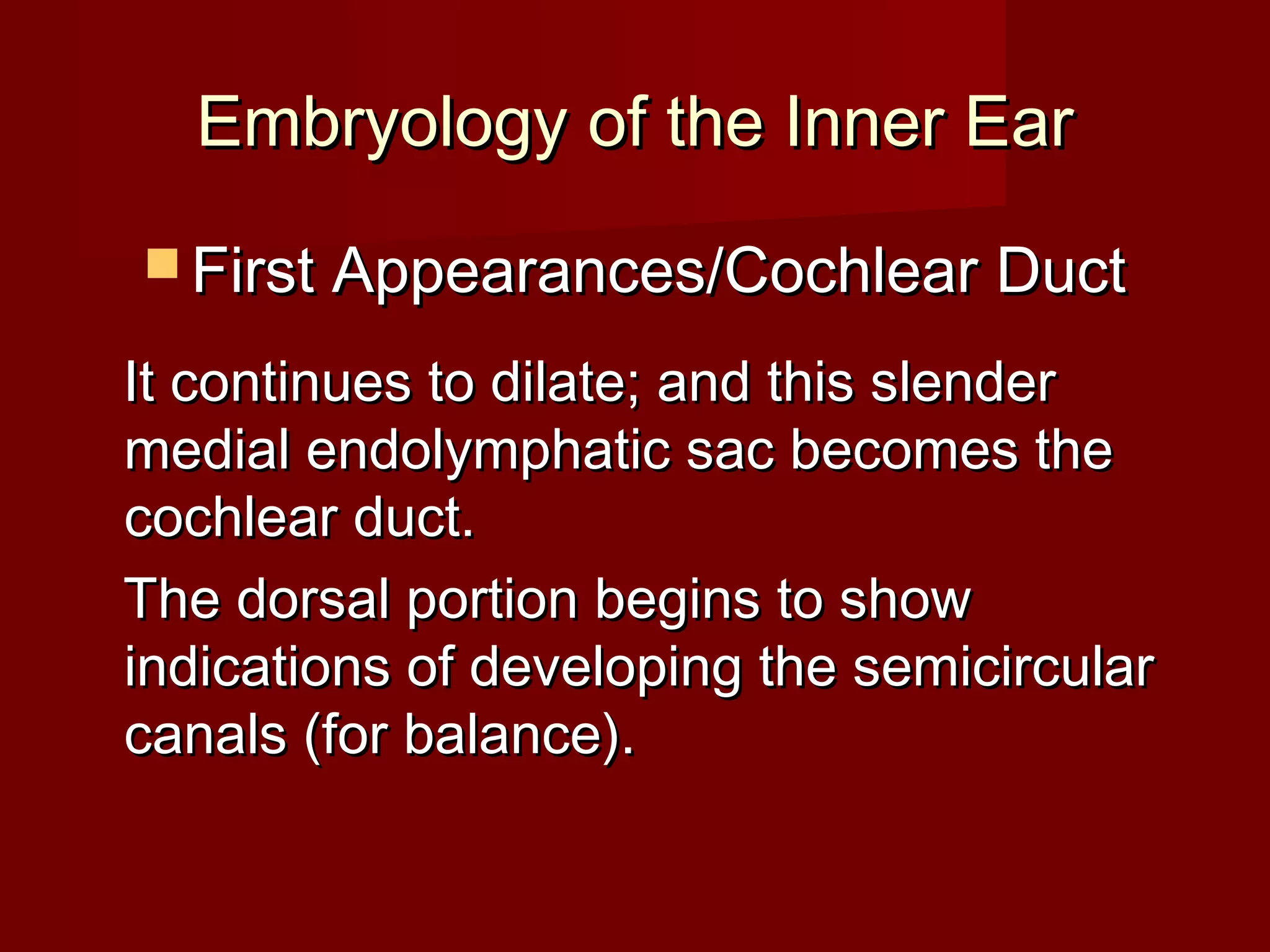 Embryology of the Inner Ear

First Appearances/Cochlear Duct

It continues to dilate; and this slender medial endolymphatic sac becomes the cochlear duct.

The dorsal portion begins to show indications of developing the semicircular canals (for balance).